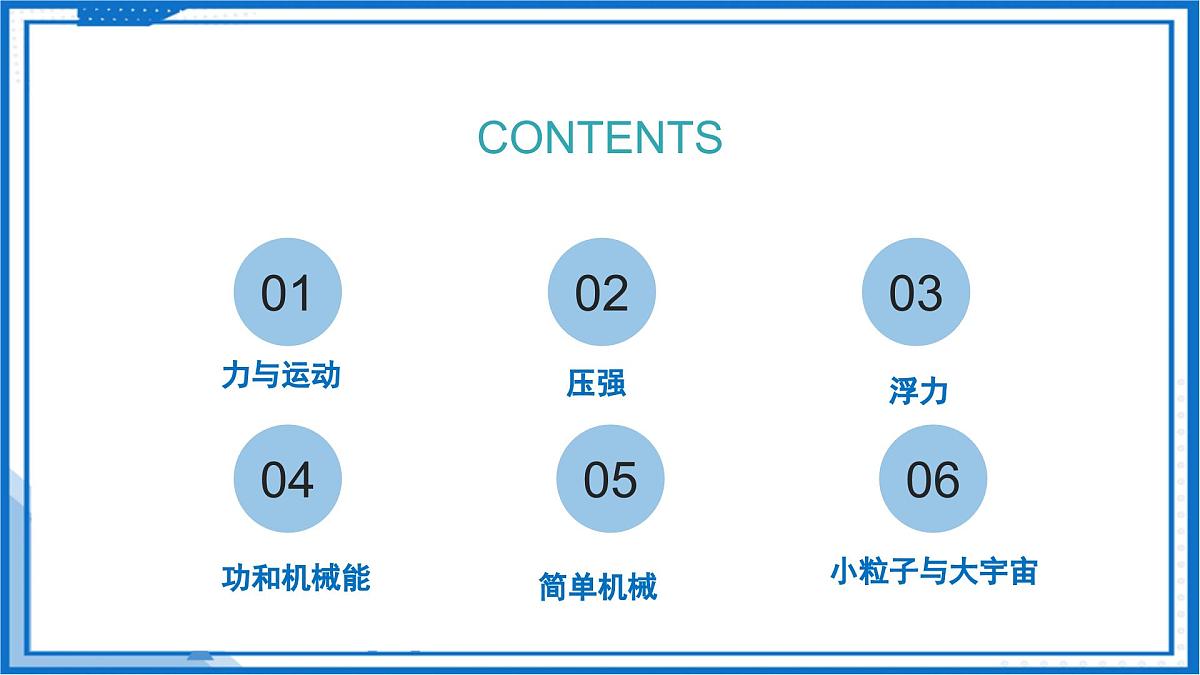 CONTENTS

01
力与运动

02
压强

03
浮力

04
功和机械能

05
简单机械

06
小粒子与大宇宙